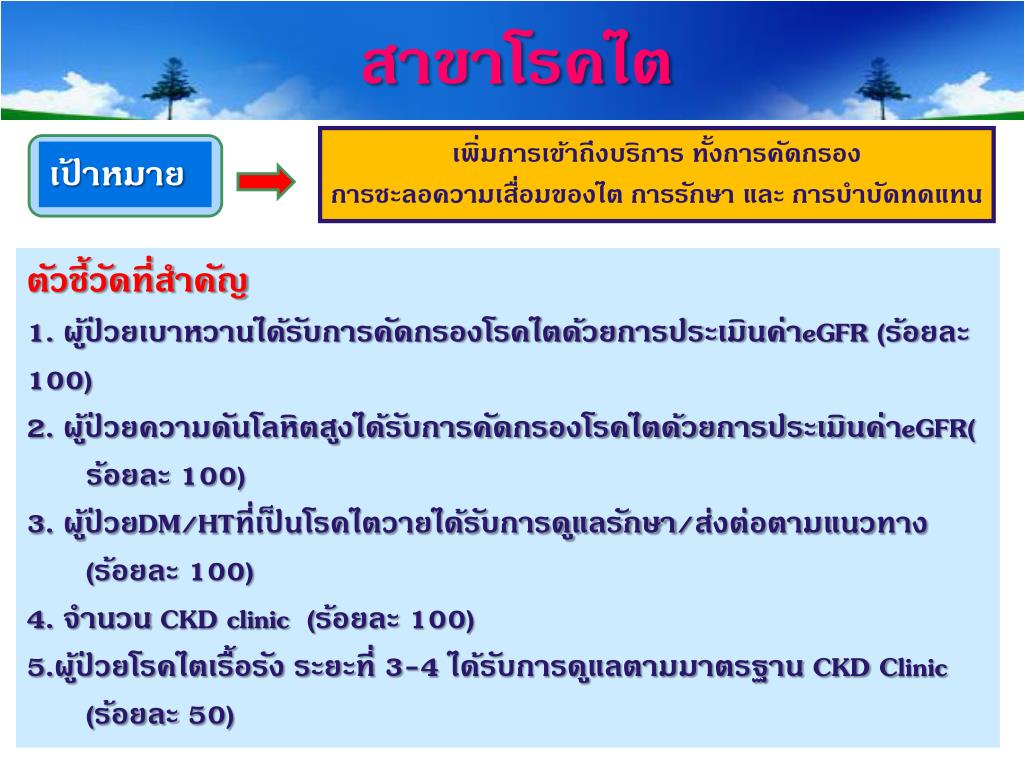 สาขาโรคไต

เป้าหมาย

เพิ่มการเข้าถึงบริการ ทั้งการคัดกรอง การชะลอความเสื่อมของไต การรักษา และ การบำบัดทดแทน

ตัวชี้วัดที่สำคัญ

1. ผู้ป่วยเบาหวานได้รับการคัดกรองโรคไตด้วยการประเมินค่าeGFR (ร้อยละ 100)

2. ผู้ป่วยความดันโลหิตสูงได้รับการคัดกรองโรคไตด้วยการประเมินค่าeGFR( ร้อยละ 100)

3. ผู้ป่วยDM/HTที่เป็นโรคไตวายได้รับการดูแลรักษา/ส่งต่อตามแนวทาง (ร้อยละ 100)

4. จำนวน CKD clinic (ร้อยละ 100)

5.ผู้ป่วยโรคไตเรื้อรัง ระยะที่ 3-4 ได้รับการดูแลตามมาตรฐาน CKD Clinic (ร้อยละ 50)